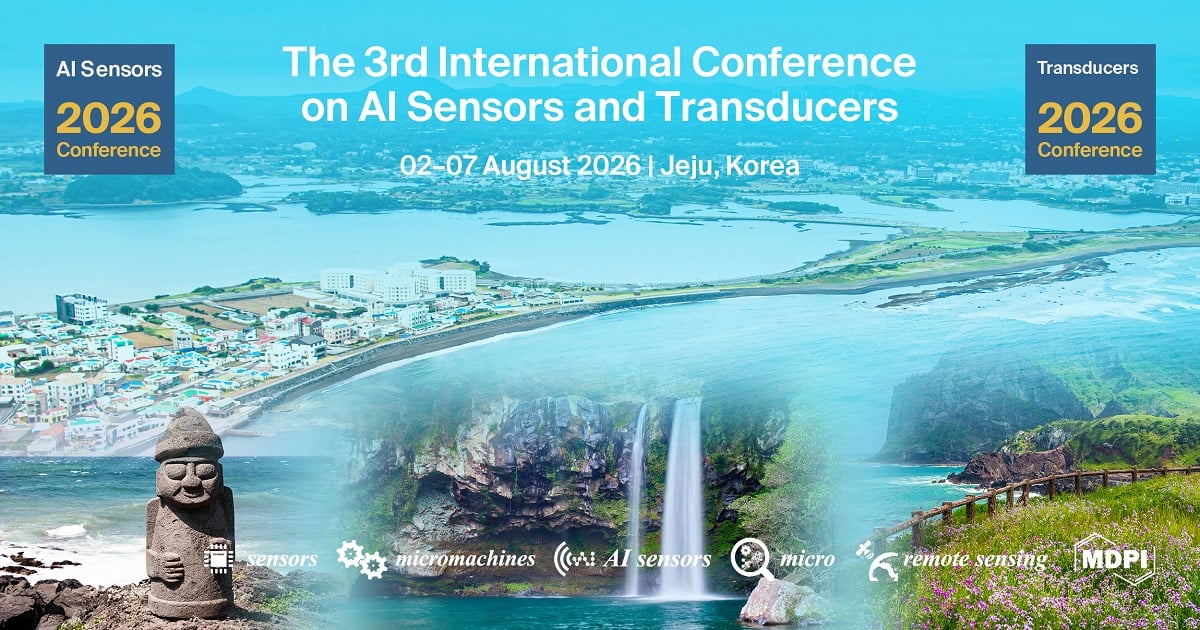 AI Sensors
2026
Conference

The 3rd International Conference on AI Sensors and Transducers

02–07 August 2026 | Jeju, Korea

Transducers
2026
Conference

sensors micromachines AI sensors micro remote sensing MDPI